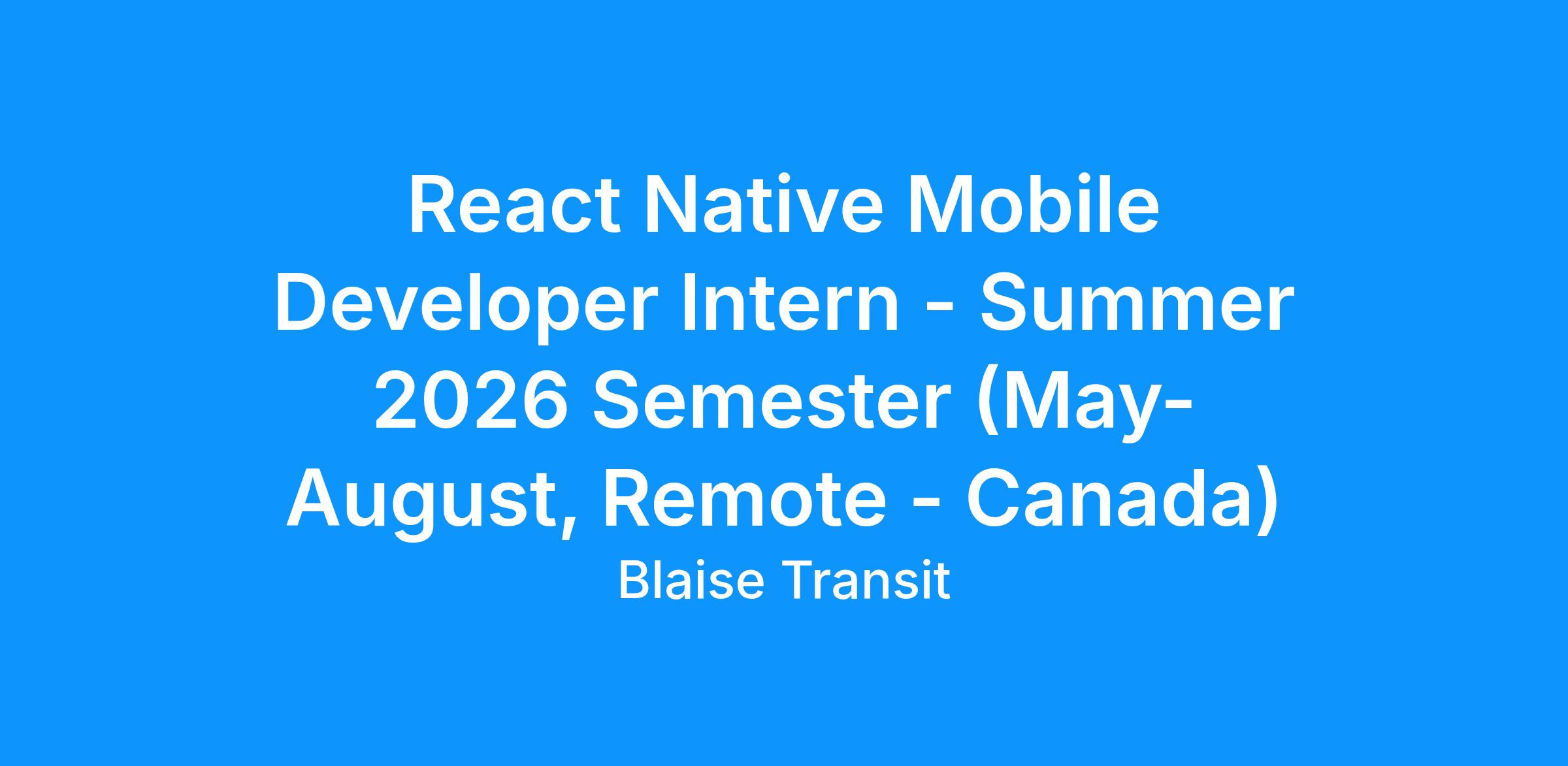 React Native Mobile Developer Intern - Summer 2026 Semester (May-August, Remote - Canada)

Blaise Transit